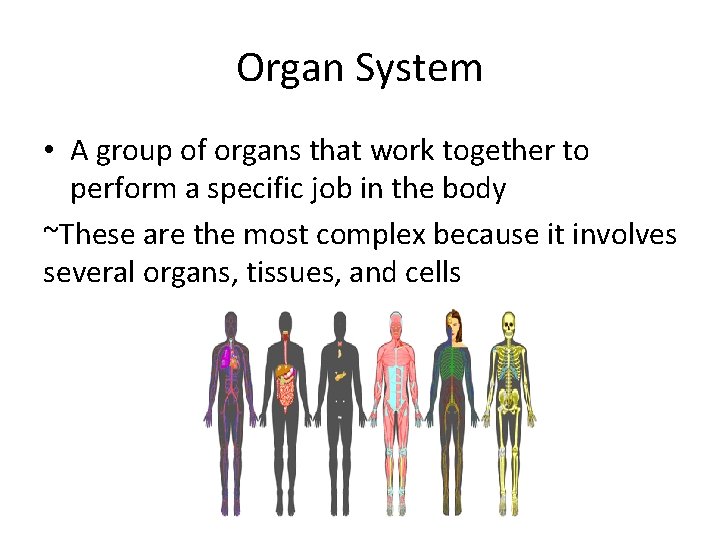 Organ System

• A group of organs that work together to perform a specific job in the body

~These are the most complex because it involves several organs, tissues, and cells